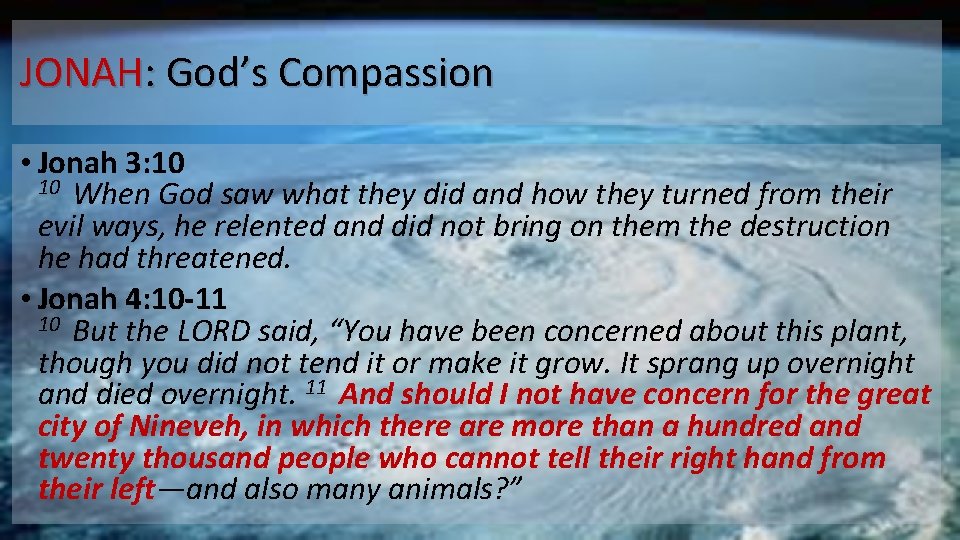 JONAH: God's Compassion

• Jonah 3:10
$^{10}$ When God saw what they did and how they turned from their evil ways, he relented and did not bring on them the destruction he had threatened.

• Jonah 4:10-11
$^{10}$ But the LORD said, "You have been concerned about this plant, though you did not tend it or make it grow. It sprang up overnight and died overnight. $^{11}$ And should I not have concern for the great city of Nineveh, in which there are more than a hundred and twenty thousand people who cannot tell their right hand from their left—and also many animals?"